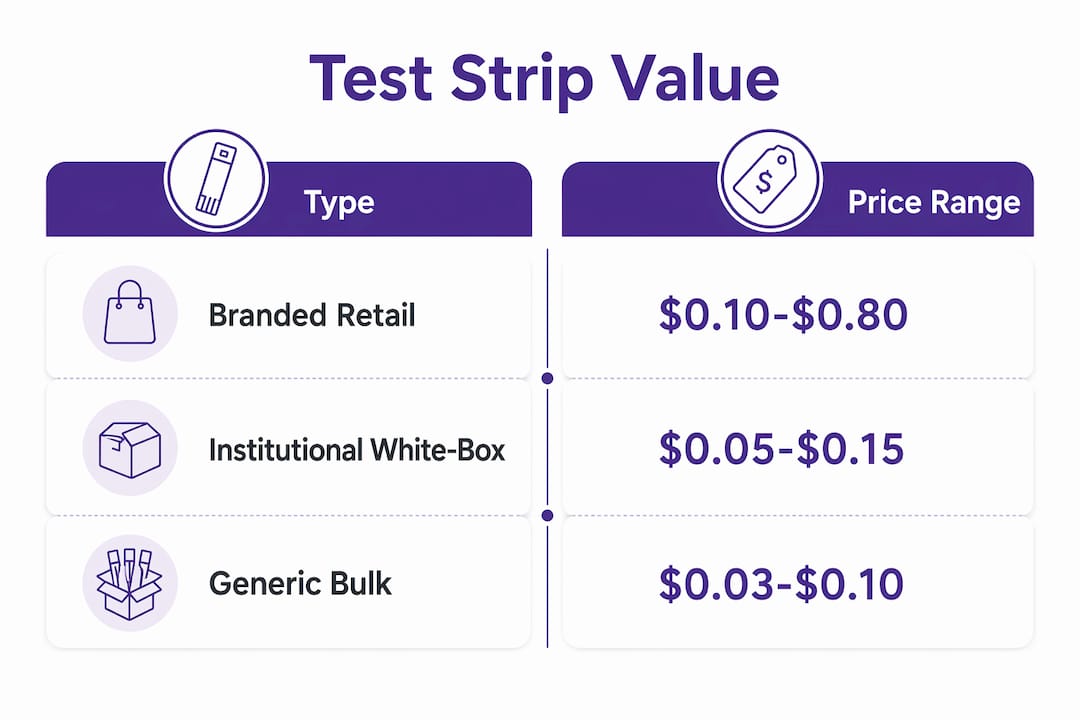 Test Strip Value

| Type | Price Range |
|---|---|
| Branded Retail | \$0.10-\$0.80 |
| Institutional White-Box | \$0.05-\$0.15 |
| Generic Bulk | \$0.03-\$0.10 |